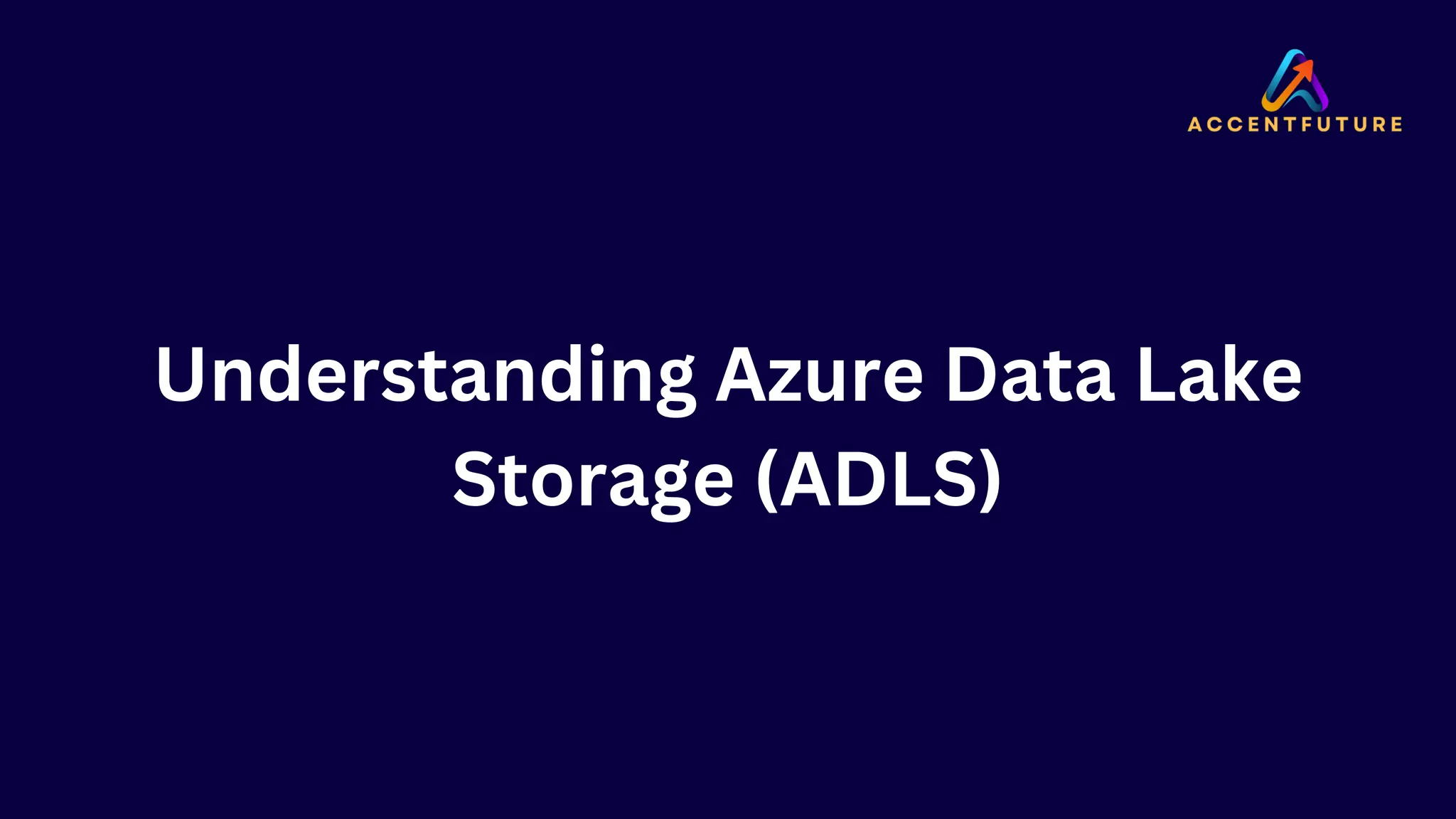 ACCENTFUTURE

Understanding Azure Data Lake Storage (ADLS)